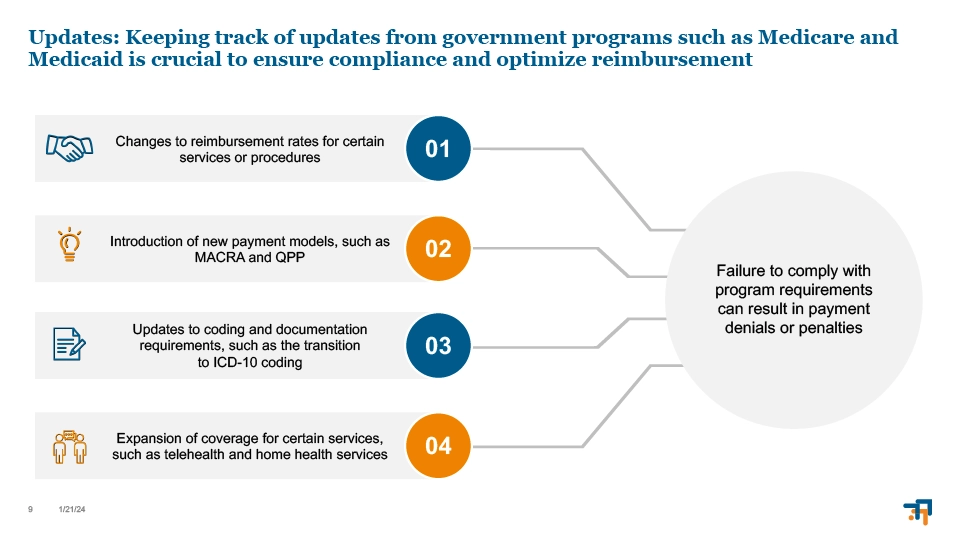 Updates: Keeping track of updates from government programs such as Medicare and Medicaid is crucial to ensure compliance and optimize reimbursement

Changes to reimbursement rates for certain services or procedures

01

Introduction of new payment models, such as MACRA and QPP

02

Updates to coding and documentation requirements, such as the transition to ICD-10 coding

03

Expansion of coverage for certain services, such as telehealth and home health services

04

Failure to comply with program requirements can result in payment denials or penalties

9 1/21/24